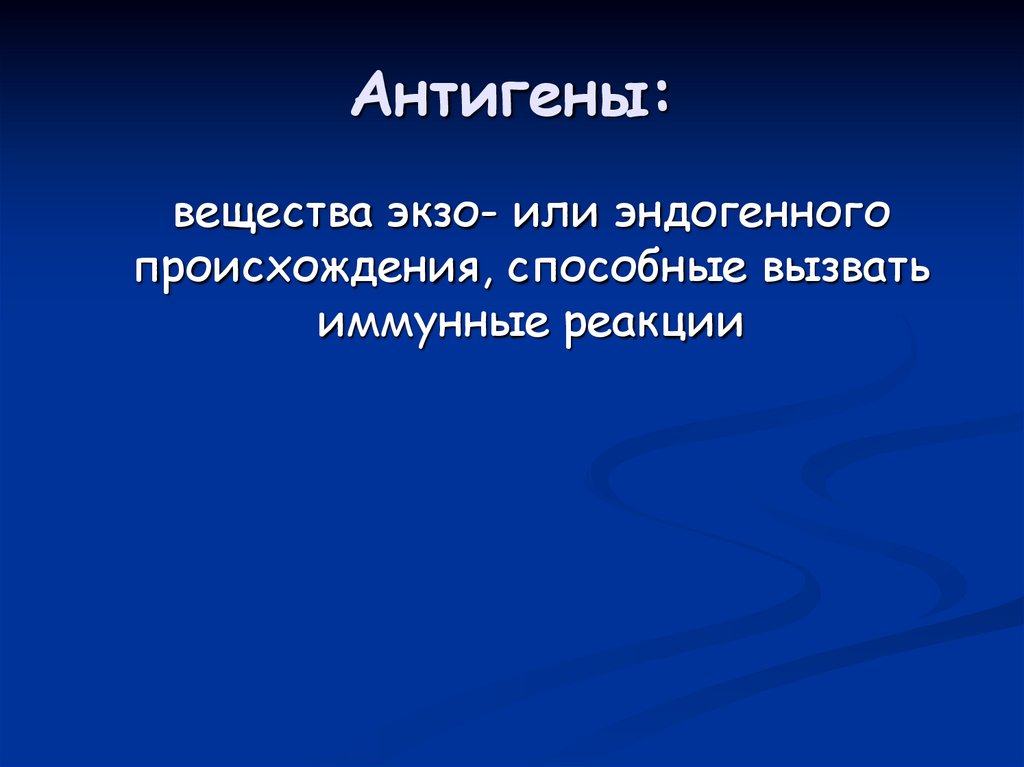 Антигены:

вещества экзо- или эндогенного происхождения, способные вызвать иммунные реакции